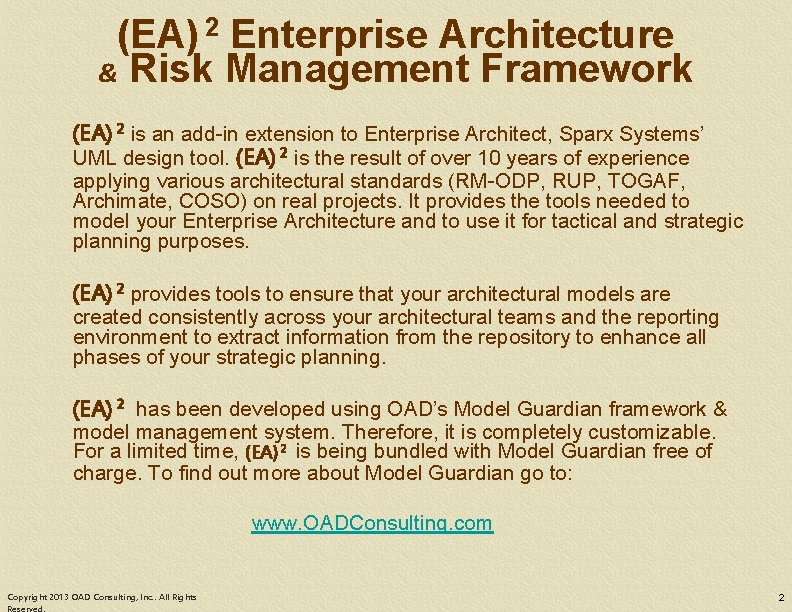 $(EA)^2$ Enterprise Architecture & Risk Management Framework

$(EA)^2$ is an add-in extension to Enterprise Architect, Sparx Systems' UML design tool. $(EA)^2$ is the result of over 10 years of experience applying various architectural standards (RM-ODP, RUP, TOGAF, Archimate, COSO) on real projects. It provides the tools needed to model your Enterprise Architecture and to use it for tactical and strategic planning purposes.

$(EA)^2$ provides tools to ensure that your architectural models are created consistently across your architectural teams and the reporting environment to extract information from the repository to enhance all phases of your strategic planning.

$(EA)^2$ has been developed using OAD's Model Guardian framework & model management system. Therefore, it is completely customizable. For a limited time, $(EA)^2$ is being bundled with Model Guardian free of charge. To find out more about Model Guardian go to:

www.OADConsulting.com

Copyright 2013 OAD Consulting, Inc. All Rights Reserved.

2